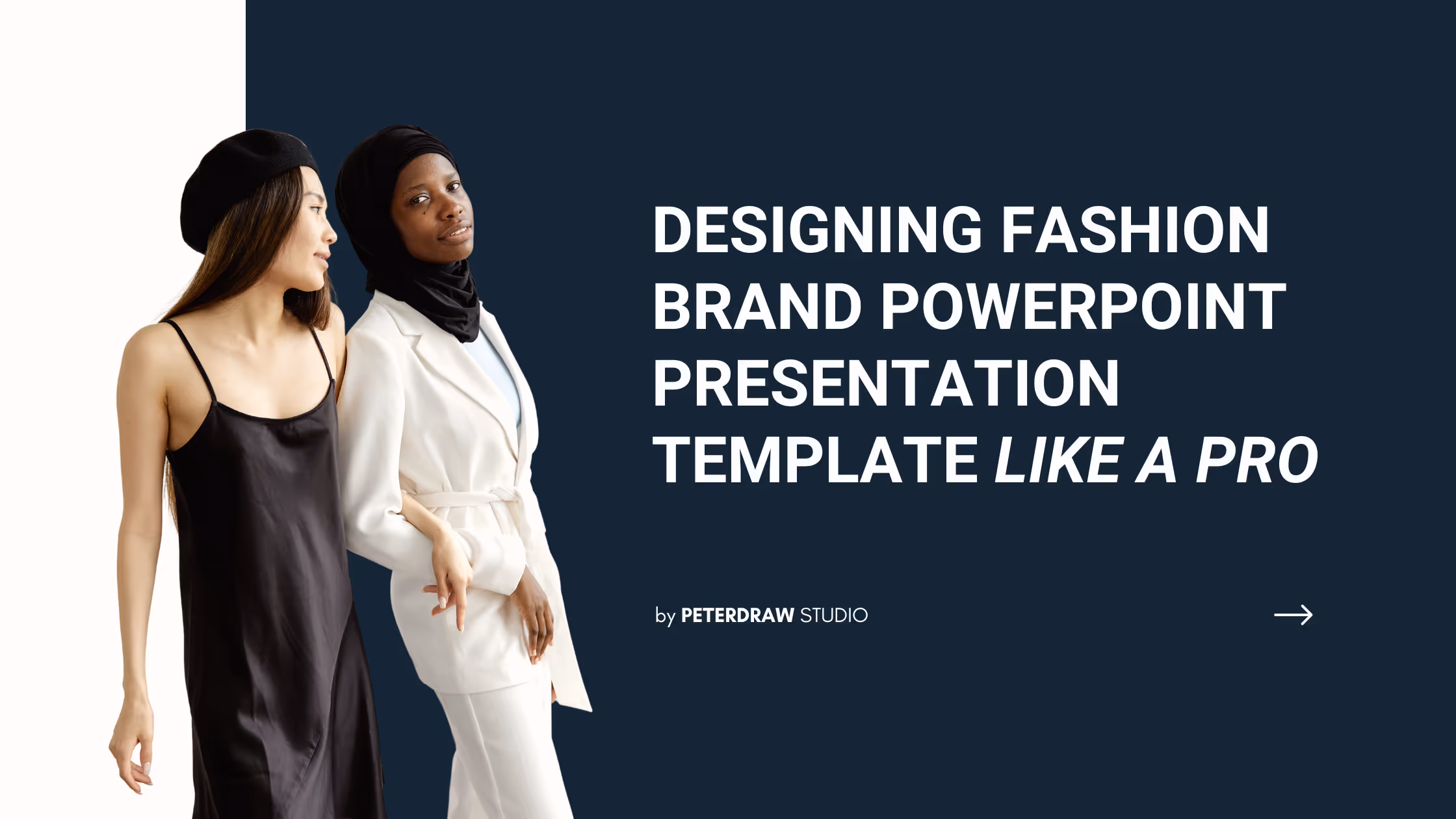 DESIGNING FASHION BRAND POWERPOINT PRESENTATION TEMPLATE LIKE A PRO

by PETERDRAW STUDIO